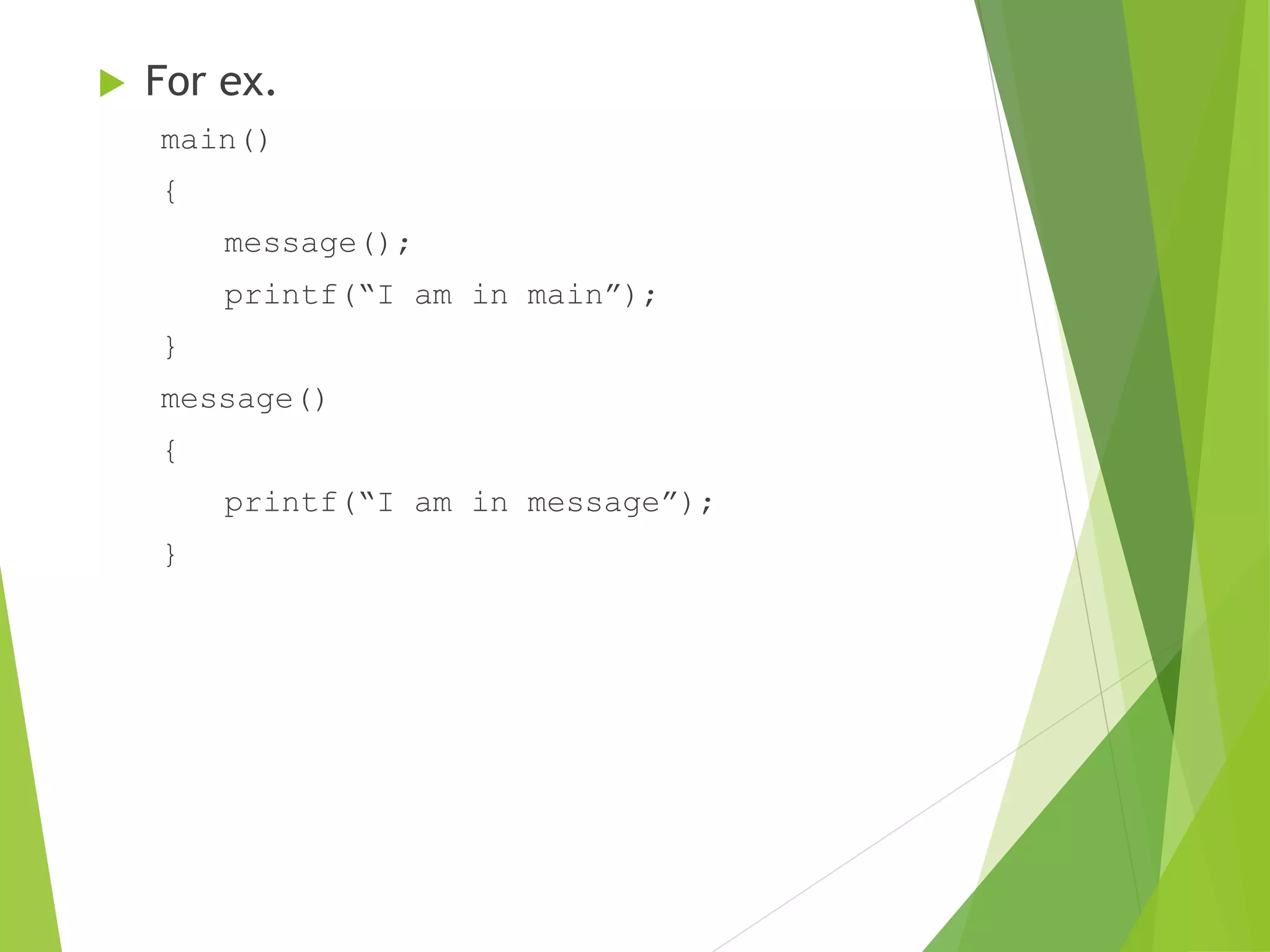 For ex.

main()
{
message();
printf(“I am in main”);
}
message()
{
printf(“I am in message”);
}